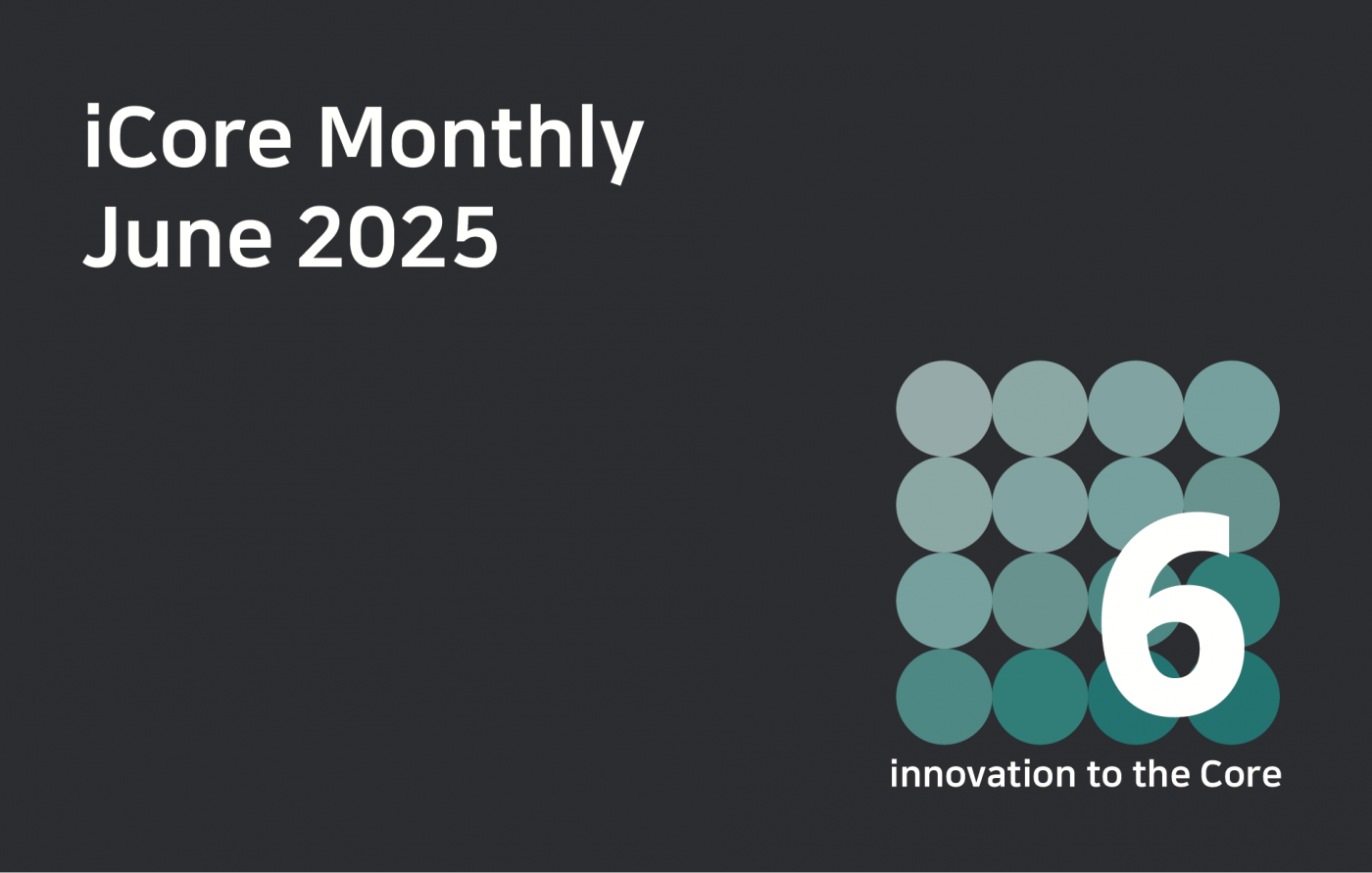 iCore Monthly
June 2025

6

innovation to the Core